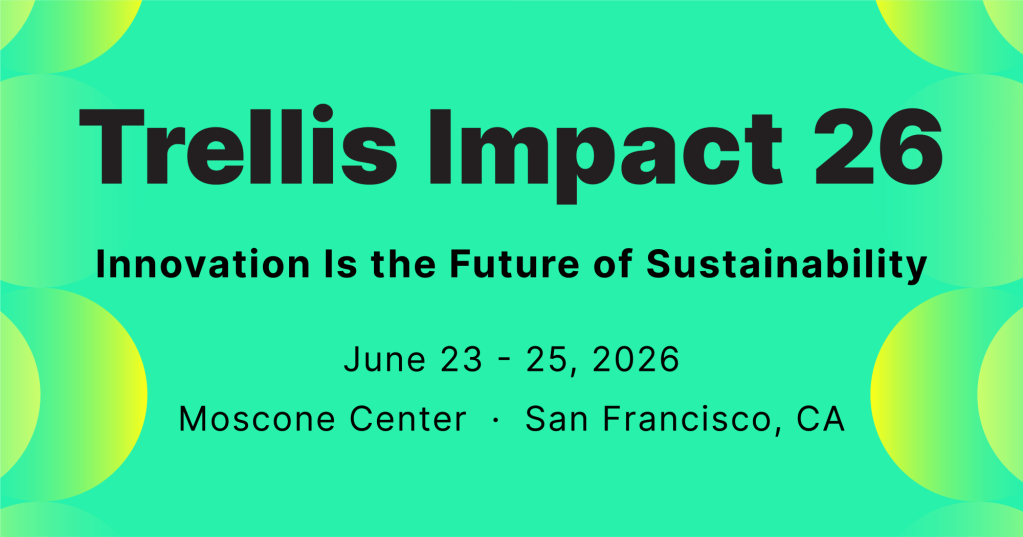 Trellis Impact 26

Innovation Is the Future of Sustainability

June 23 - 25, 2026

Moscone Center · San Francisco, CA